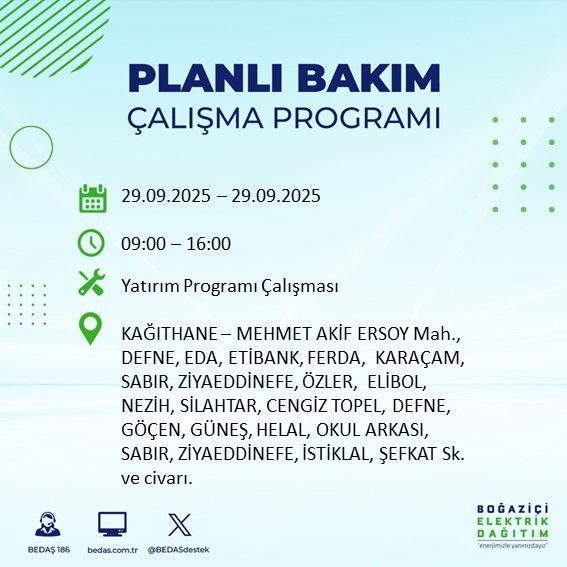 PLANLI BAKIM
ÇALIŞMA PROGRAMI

29.09.2025 – 29.09.2025

09:00 – 16:00

Yatırım Programı Çalışması

KAĞITHANE – MEHMET AKİF ERSOY Mah., DEFNE, EDA, ETİBANK, FERDA, KARAÇAM, SABIR, ZİYAEDDİNEFE, ÖZLER, ELİBOL, NEZİH, SİLAHTAR, CENGİZ TOPEL, DEFNE, GÖÇEN, GÜNEŞ, HELAL, OKUL ARKASI, SABIR, ZİYAEDDİNEFE, İSTİKLAL, ŞEFKAT Sk. ve civarı.

BEDAŞ 186
bedas.com.tr
@BEDASdestek

BOĞAZİÇİ
ELEKTRİK
DAĞITIM
"enerjimizle yanınızdayız"